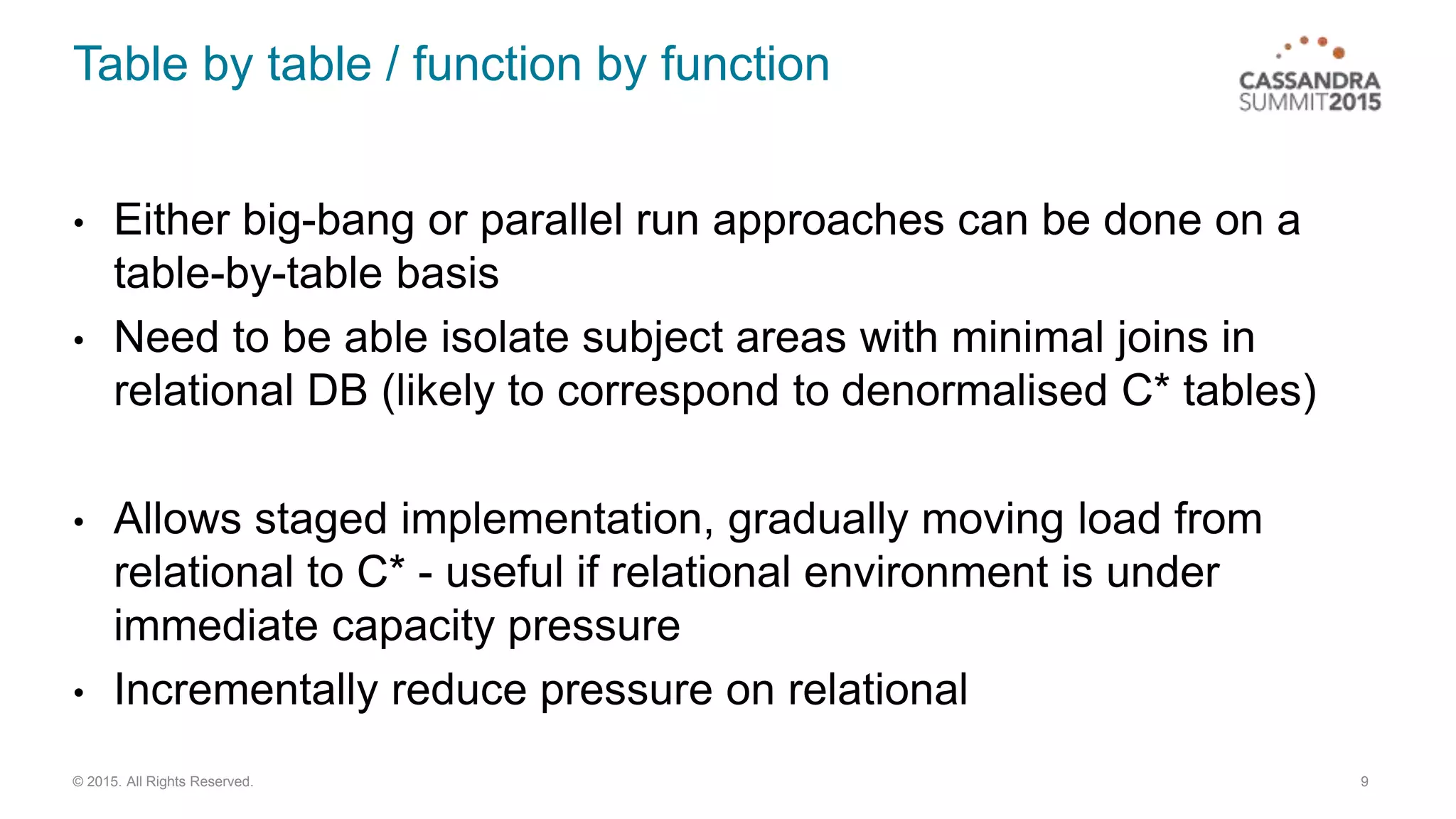 Table by table / function by function

CASSANDRA SUMMIT2015

• Either big-bang or parallel run approaches can be done on a table-by-table basis
• Need to be able isolate subject areas with minimal joins in relational DB (likely to correspond to denormalised C* tables)

• Allows staged implementation, gradually moving load from relational to C* - useful if relational environment is under immediate capacity pressure
• Incrementally reduce pressure on relational

© 2015. All Rights Reserved.

9